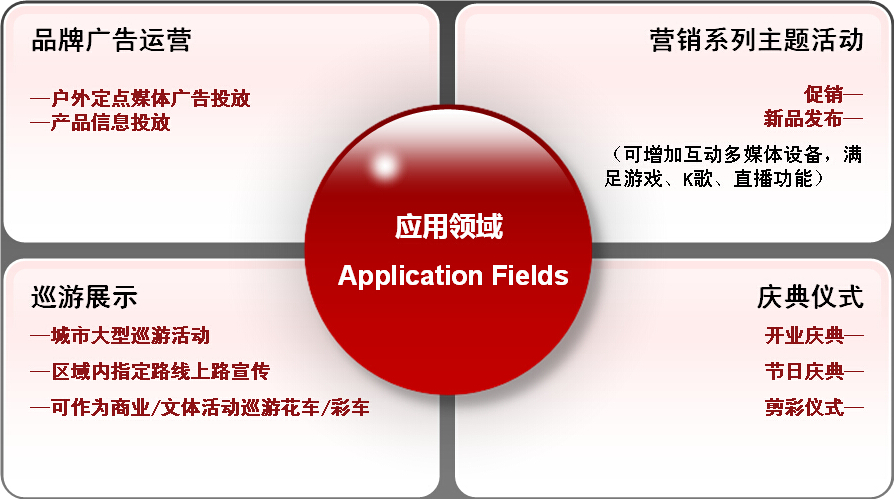 品牌广告运营

—户外定点媒体广告投放
—产品信息投放

营销系列主题活动

促销—
新品发布—

（可增加互动多媒体设备，满足游戏、K歌、直播功能）

应用领域
Application Fields

巡游展示

—城市大型巡游活动
—区域内指定路线上路宣传
—可作为商业/文体活动巡游花车/彩车

庆典仪式

开业庆典—
节日庆典—
剪彩仪式—